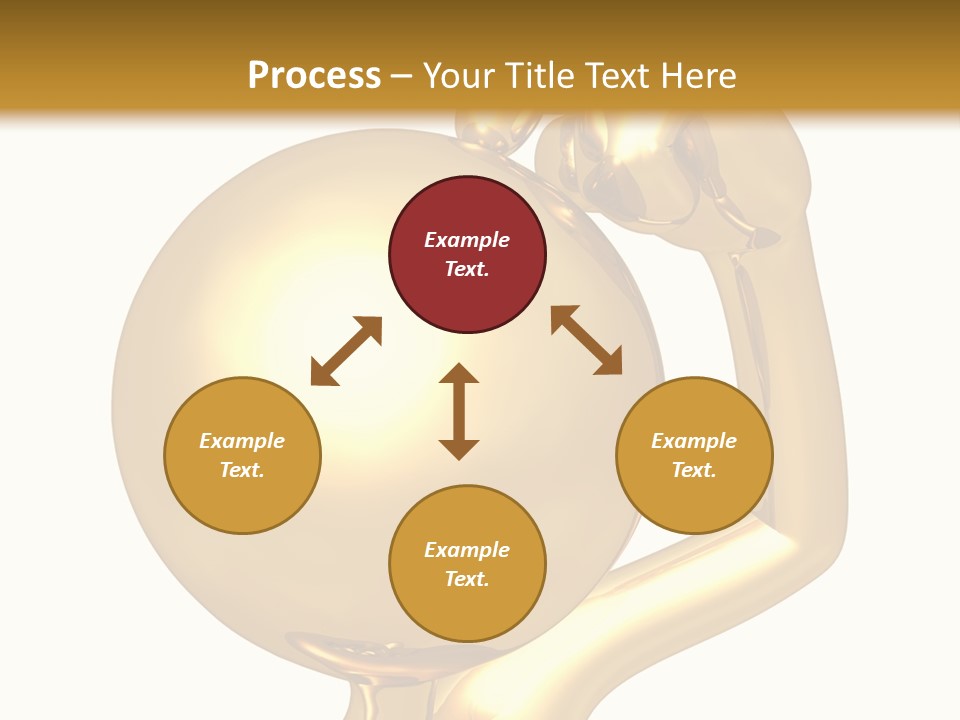 Process – Your Title Text Here

Example Text.

Example Text.

Example Text.

Example Text.